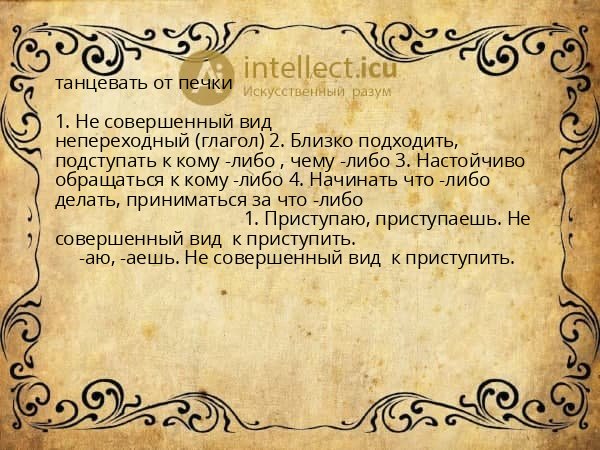 intellect.icu
Искусственный разум

танцевать от печки

1. Не совершенный вид непереходный (глагол) 2. Близко подходить, подступать к кому -либо , чему -либо 3. Настойчиво обращаться к кому -либо 4. Начинать что -либо делать, приниматься за что -либо

1. Приступаю, приступаешь. Не совершенный вид к приступить.
-аю, -аешь. Не совершенный вид к приступить.